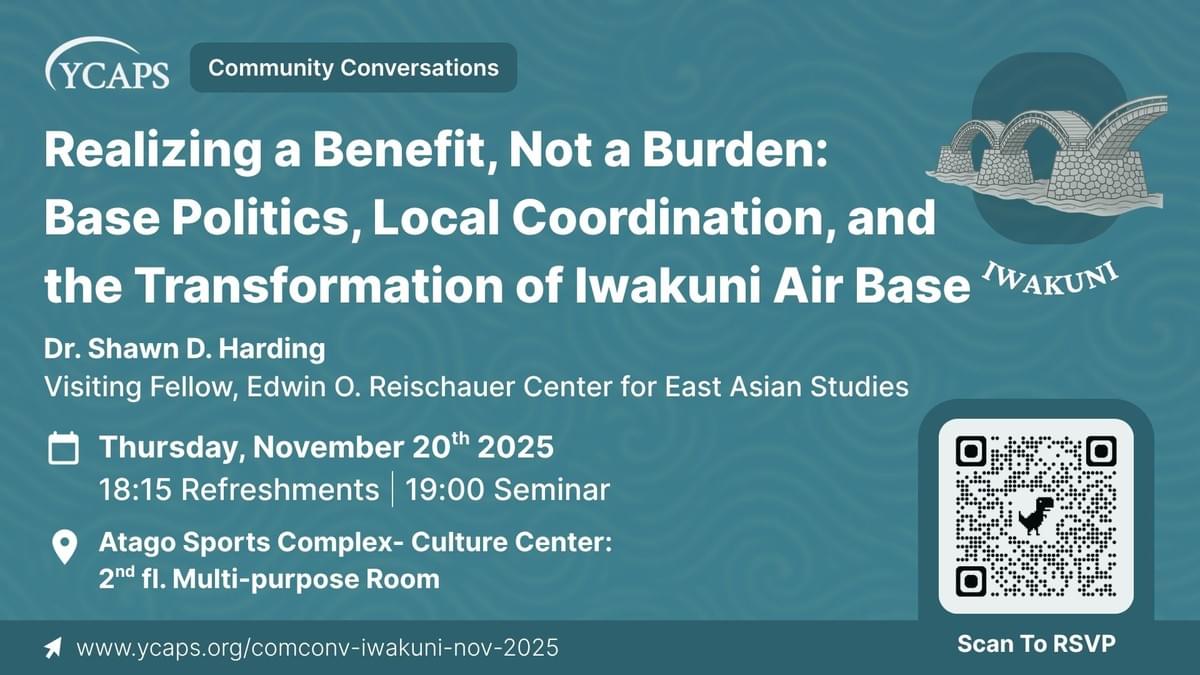 YCAPS

Community Conversations

Realizing a Benefit, Not a Burden: Base Politics, Local Coordination, and the Transformation of Iwakuni Air Base

IWAKUNI

Dr. Shawn D. Harding
Visiting Fellow, Edwin O. Reischauer Center for East Asian Studies

Thursday, November 20$^{th}$ 2025
18:15 Refreshments | 19:00 Seminar

Atago Sports Complex- Culture Center: 2$^{nd}$ fl. Multi-purpose Room

www.ycaps.org/comconv-iwakuni-nov-2025

Scan To RSVP